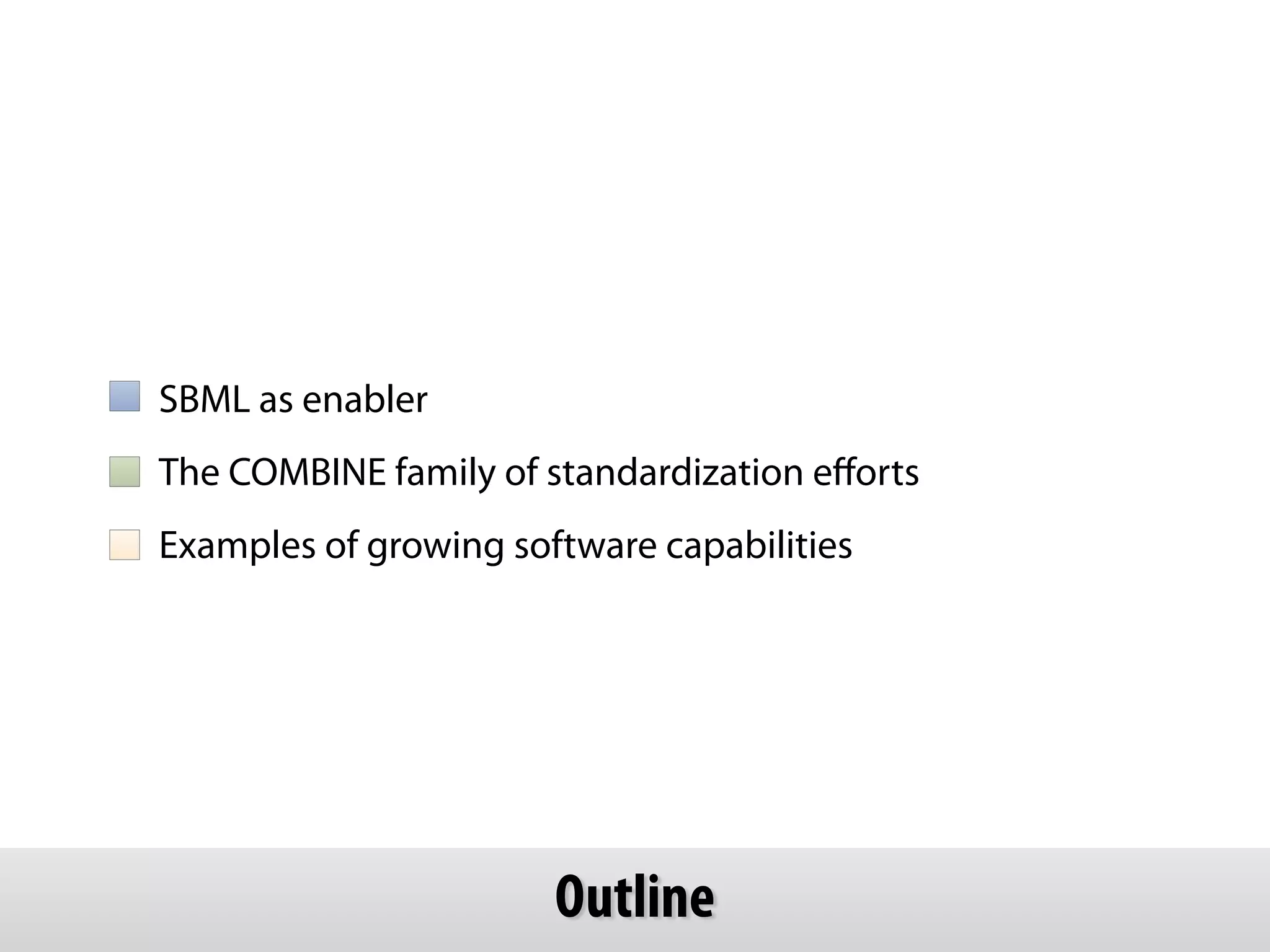 SBML as enabler

The COMBINE family of standardization efforts

Examples of growing software capabilities

Outline